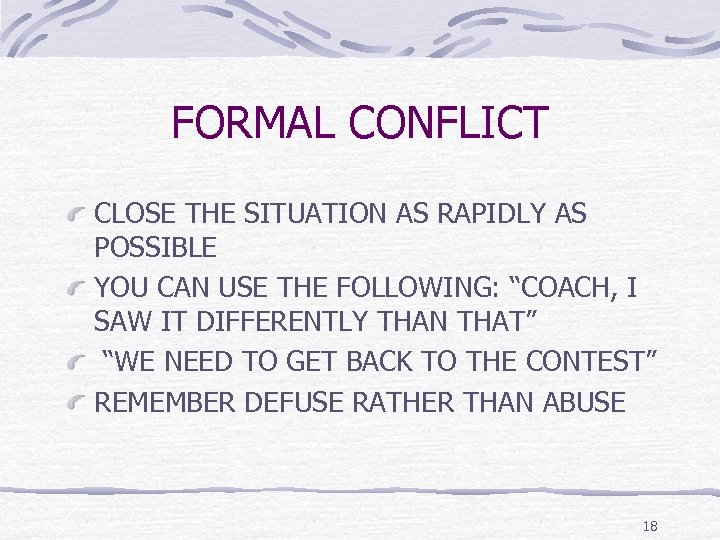 FORMAL CONFLICT

CLOSE THE SITUATION AS RAPIDLY AS POSSIBLE

YOU CAN USE THE FOLLOWING: “COACH, I SAW IT DIFFERENTLY THAN THAT”

“WE NEED TO GET BACK TO THE CONTEST”

REMEMBER DEFUSE RATHER THAN ABUSE

18